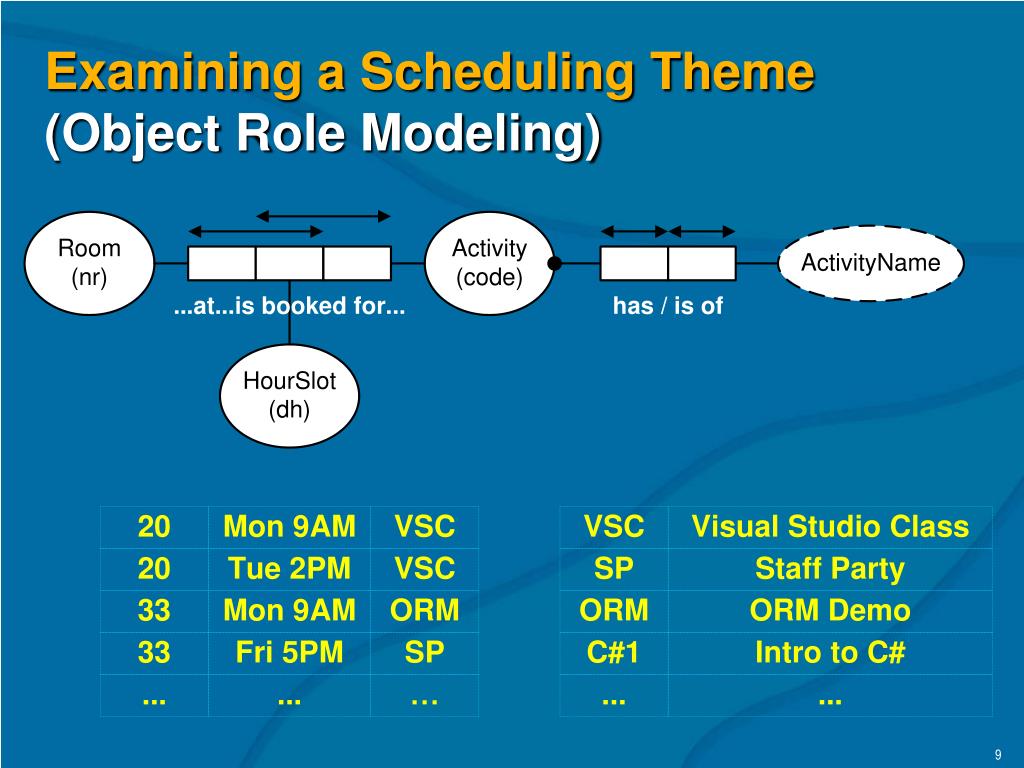 Examining a Scheduling Theme
(Object Role Modeling)

Room
(nr)

Activity
(code)

ActivityName

...at...is booked for...

has / is of

HourSlot
(dh)

| 20 | Mon 9AM | VSC |
|---|---|---|
| 20 | Tue 2PM | VSC |
| 33 | Mon 9AM | ORM |
| 33 | Fri 5PM | SP |
| ... | ... | … |

| VSC | Visual Studio Class |
|---|---|
| SP | Staff Party |
| ORM | ORM Demo |
| C#1 | Intro to C# |
| ... | ... |

9